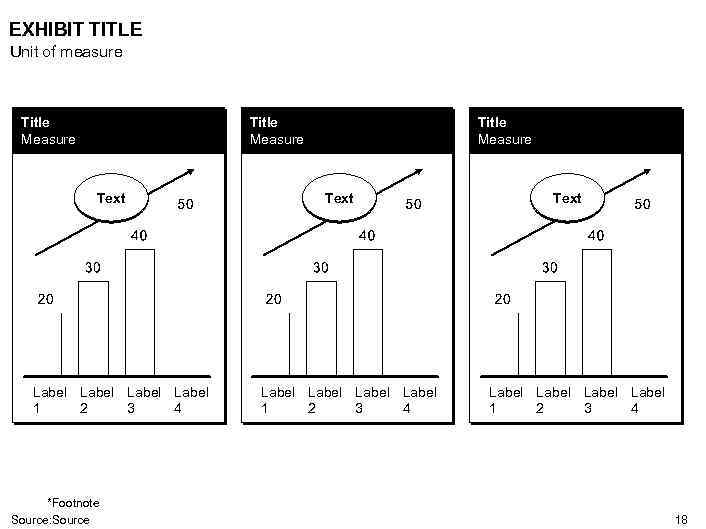 EXHIBIT TITLE
Unit of measure

Title
Measure

Text
50
40
30
20
Label 1
Label 2
Label 3
Label 4

Title
Measure

Text
50
40
30
20
Label 1
Label 2
Label 3
Label 4

Title
Measure

Text
50
40
30
20
Label 1
Label 2
Label 3
Label 4

*Footnote
Source:Source

18